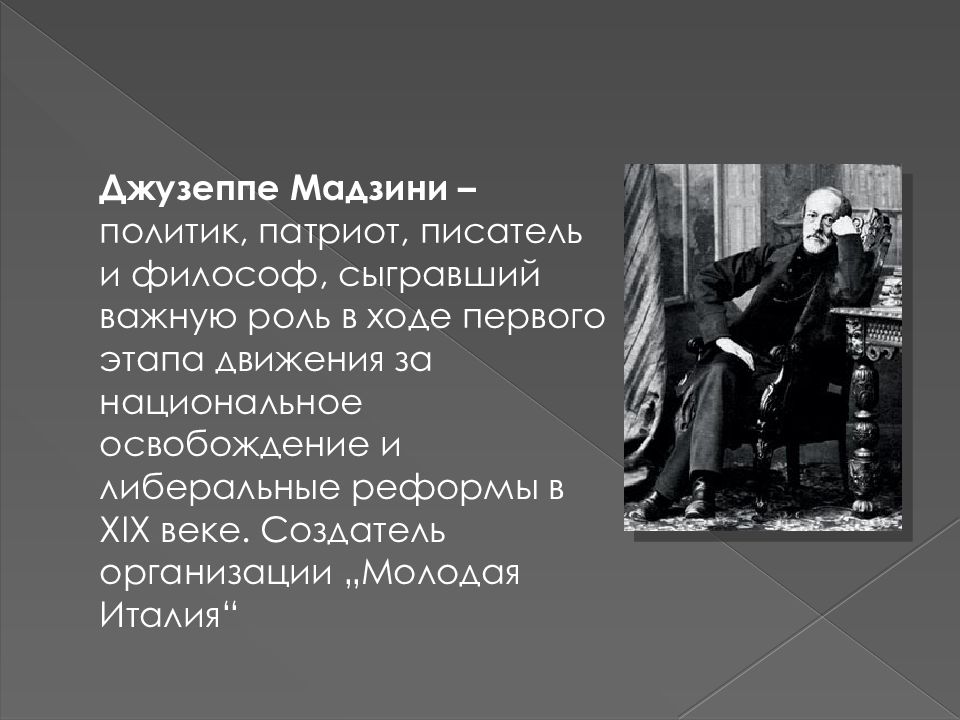 Джузеппе Мадзини – политик, патриот, писатель и философ, сыгравший важную роль в ходе первого этапа движения за национальное освобождение и либеральные реформы в XIX веке. Создатель организации „Молодая Италия“